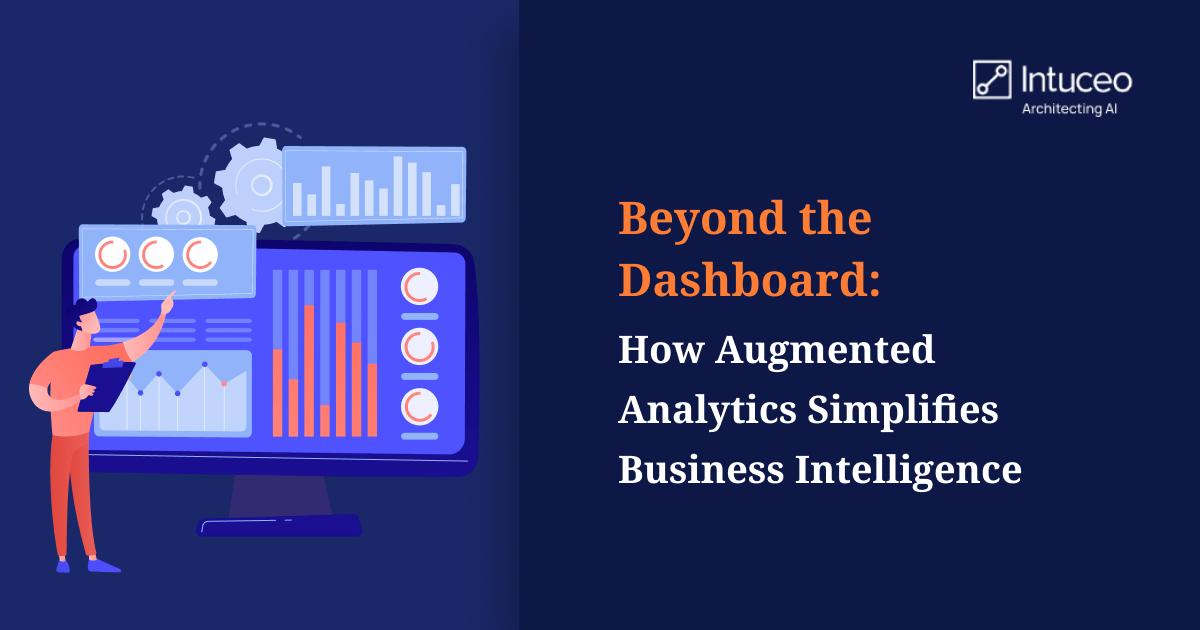 Intuceo
Architecting AI

Beyond the Dashboard:

How Augmented Analytics Simplifies Business Intelligence